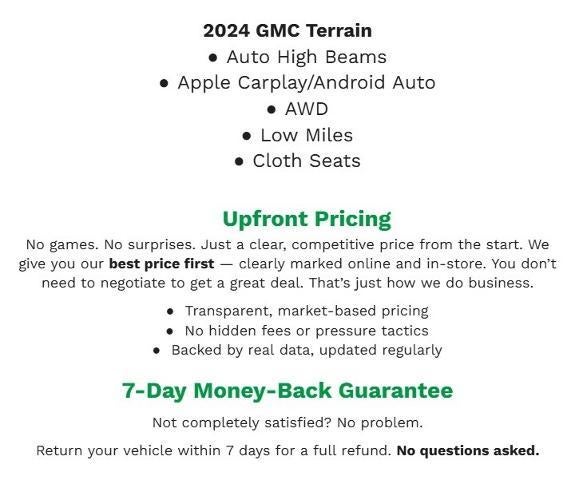 2024 GMC Terrain

• Auto High Beams
• Apple Carplay/Android Auto
• AWD
• Low Miles
• Cloth Seats

Upfront Pricing

No games. No surprises. Just a clear, competitive price from the start. We give you our best price first — clearly marked online and in-store. You don't need to negotiate to get a great deal. That's just how we do business.

• Transparent, market-based pricing
• No hidden fees or pressure tactics
• Backed by real data, updated regularly

7-Day Money-Back Guarantee

Not completely satisfied? No problem.

Return your vehicle within 7 days for a full refund. No questions asked.